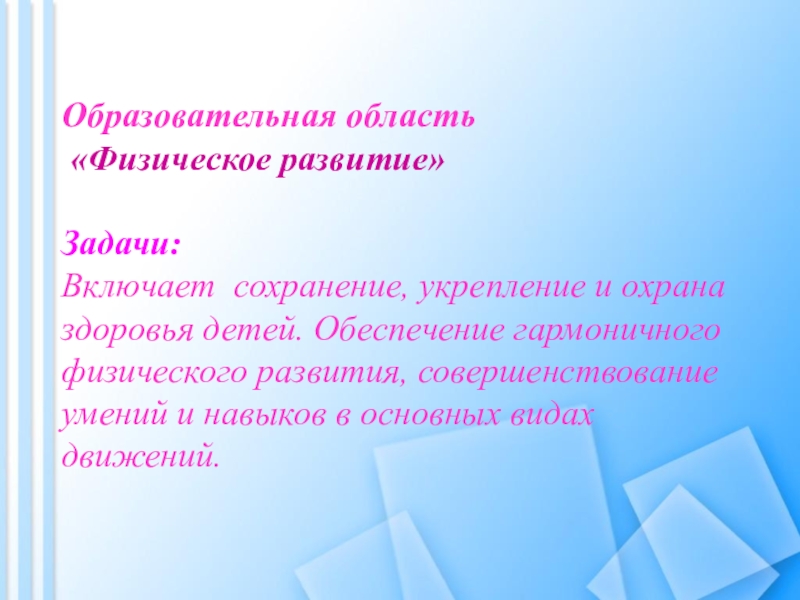 Образовательная область
«Физическое развитие»

Задачи:
Включает сохранение, укрепление и охрана здоровья детей. Обеспечение гармоничного физического развития, совершенствование умений и навыков в основных видах движений.